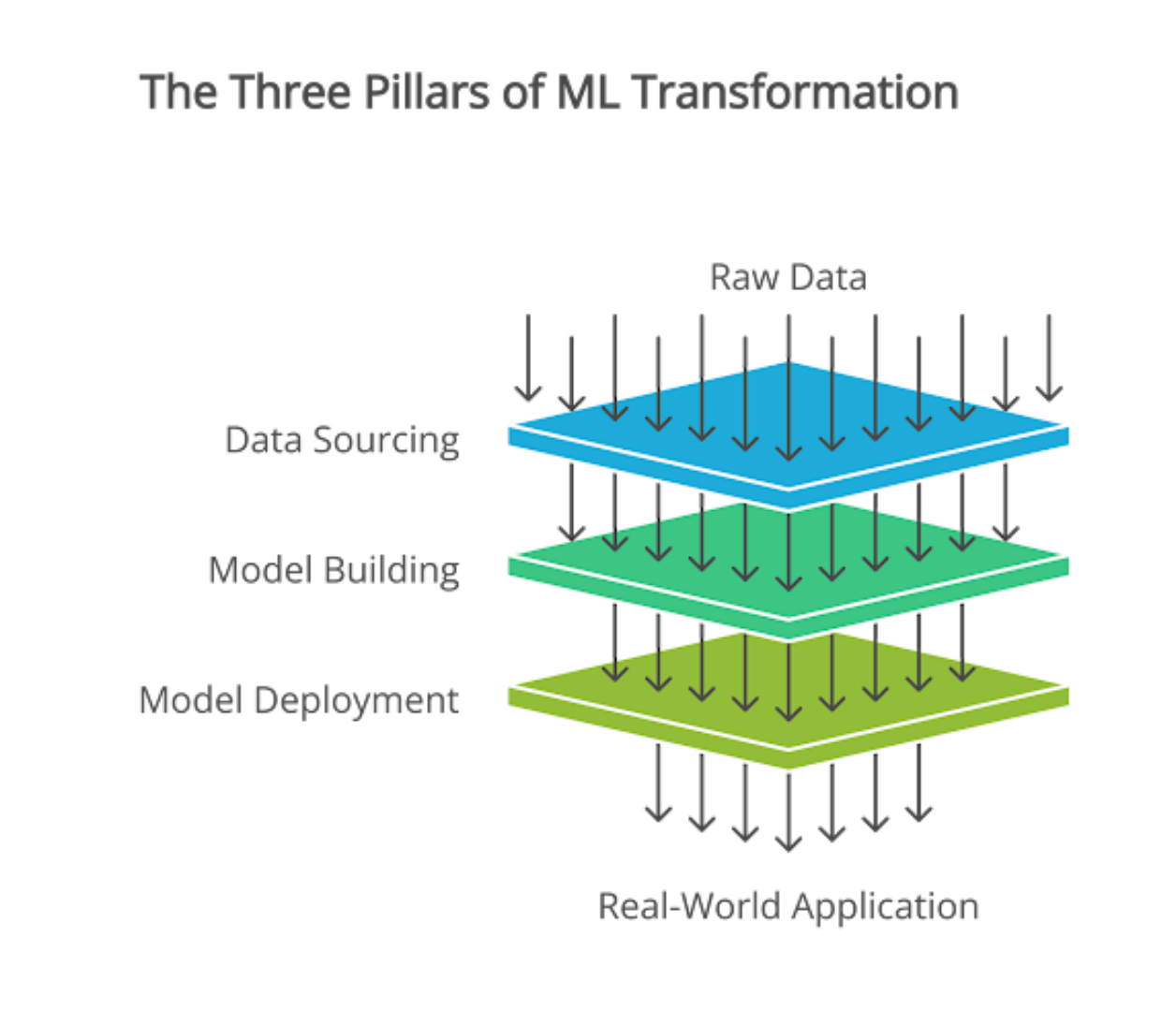 The Three Pillars of ML Transformation

Raw Data

Data Sourcing

Model Building

Model Deployment

Real-World Application